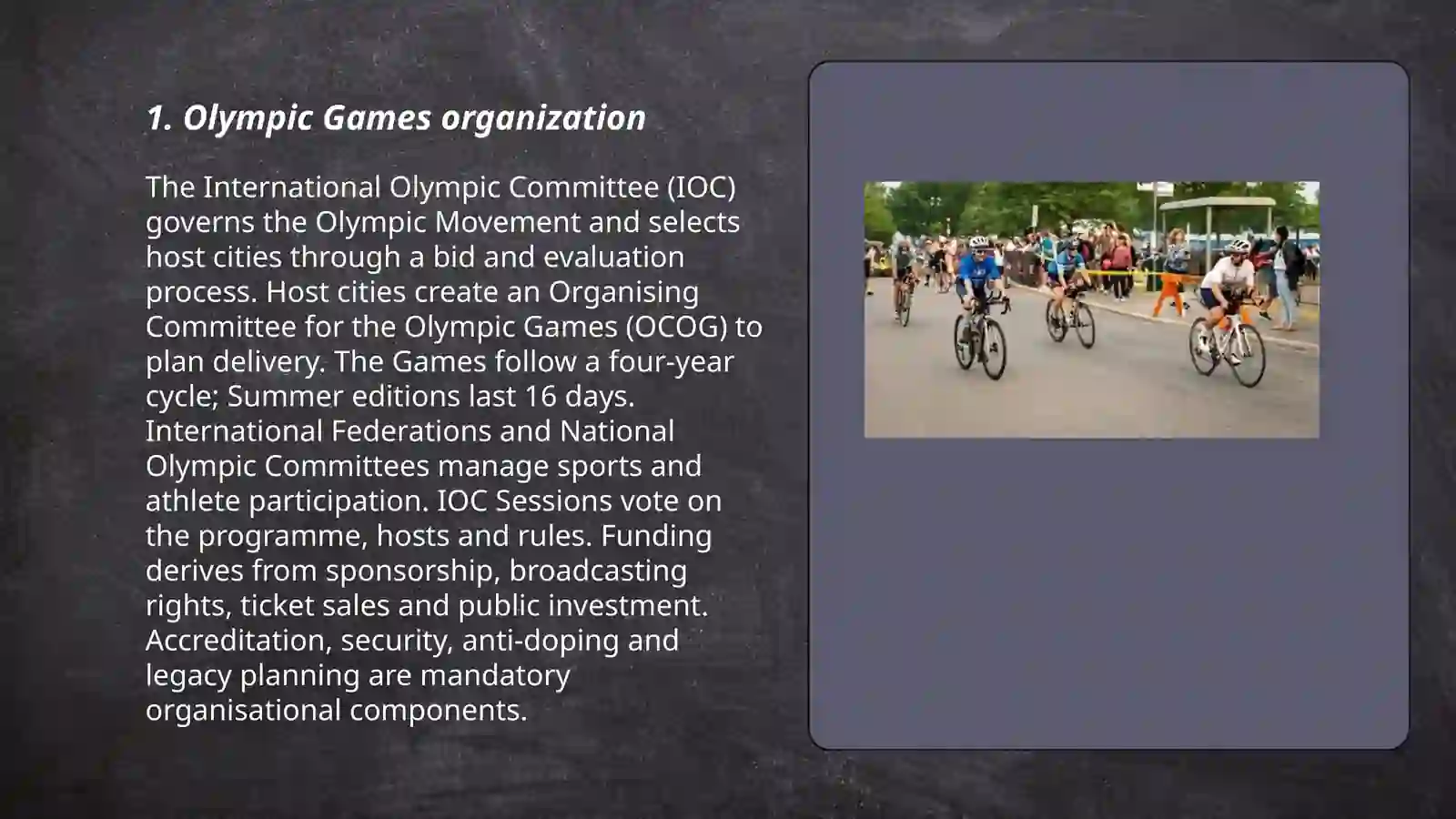 1. Olympic Games organization

The International Olympic Committee (IOC) governs the Olympic Movement and selects host cities through a bid and evaluation process. Host cities create an Organising Committee for the Olympic Games (OCOG) to plan delivery. The Games follow a four-year cycle; Summer editions last 16 days. International Federations and National Olympic Committees manage sports and athlete participation. IOC Sessions vote on the programme, hosts and rules. Funding derives from sponsorship, broadcasting rights, ticket sales and public investment. Accreditation, security, anti-doping and legacy planning are mandatory organisational components.